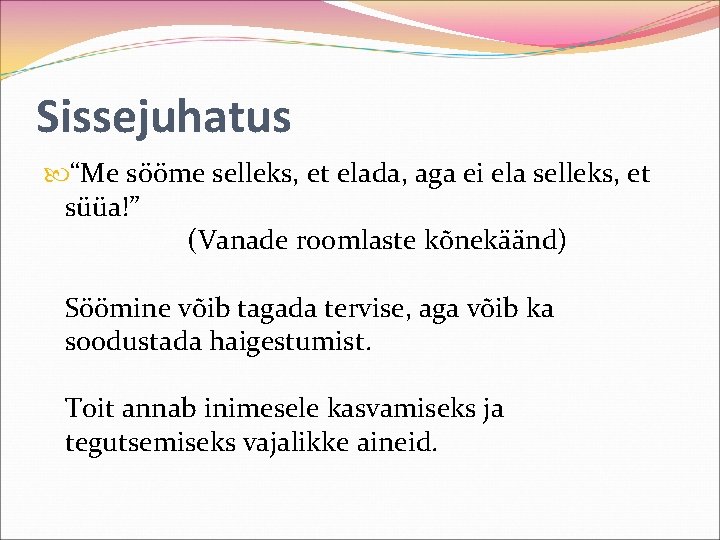 Sissejuhatus

“Me sööme selleks, et elada, aga ei ela selleks, et süüa!”
(Vanade roomlaste kõnekäänd)

Söömine võib tagada tervise, aga võib ka soodustada haigestumist.

Toit annab inimesele kasvamiseks ja tegutsemiseks vajalikke aineid.